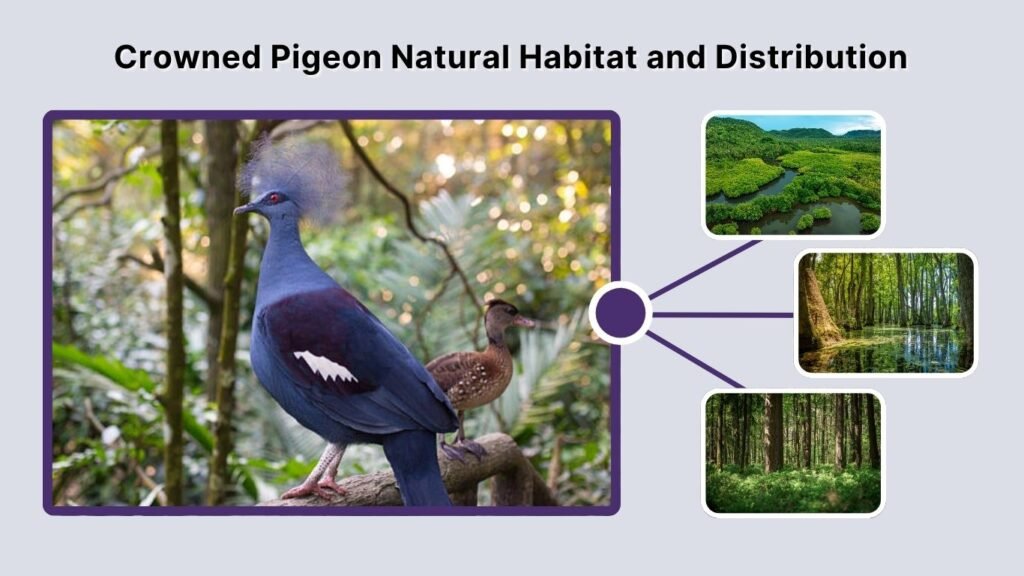 Crowned Pigeon Natural Habitat and Distribution